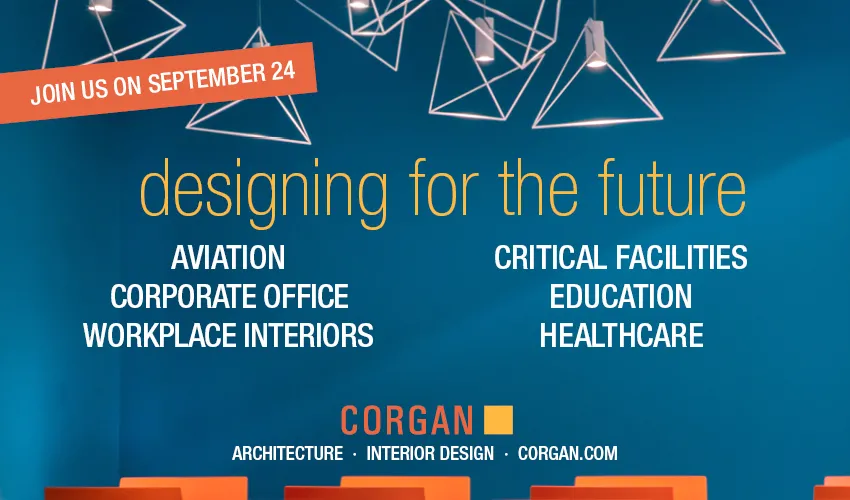 JOIN US ON SEPTEMBER 24

designing for the future

AVIATION
CORPORATE OFFICE
WORKPLACE INTERIORS

CRITICAL FACILITIES
EDUCATION
HEALTHCARE

CORGAN

ARCHITECTURE · INTERIOR DESIGN · CORGAN.COM